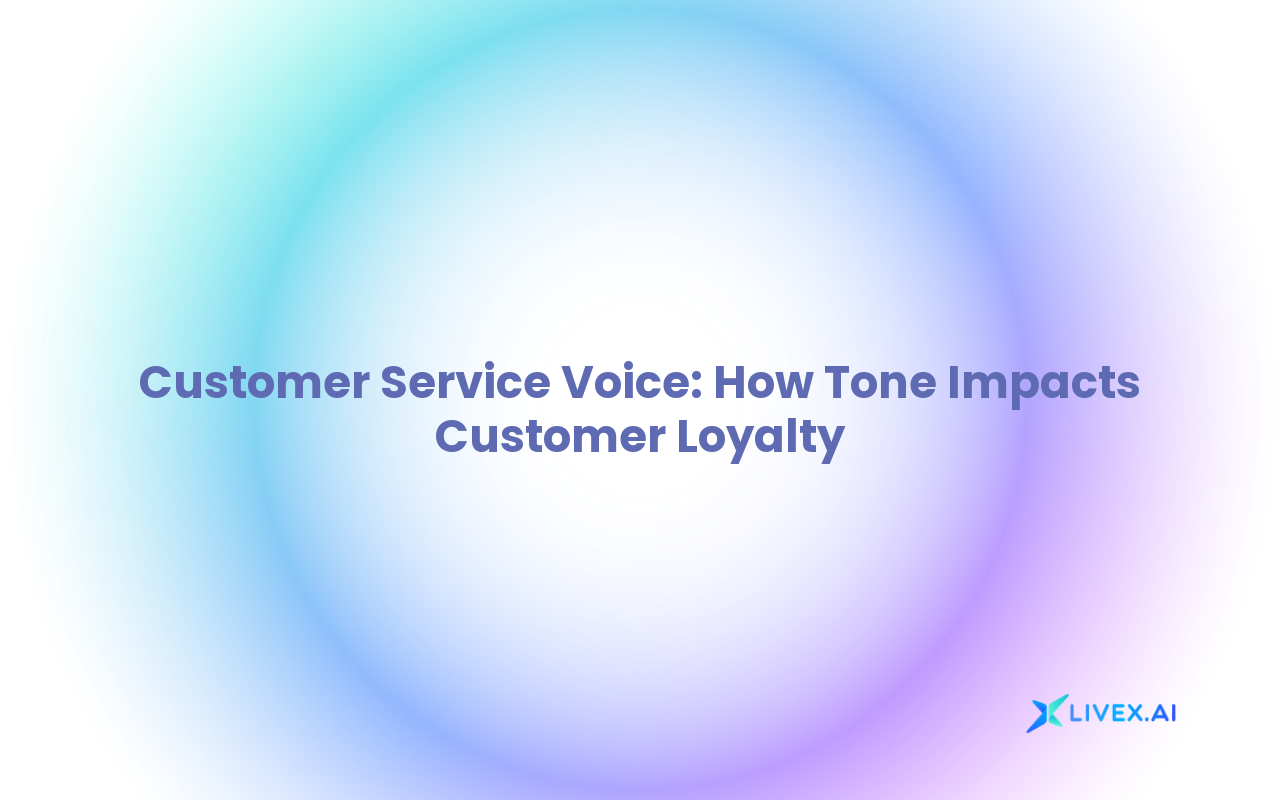 Customer Service Voice: How Tone Impacts Customer Loyalty

LIVEX.AI